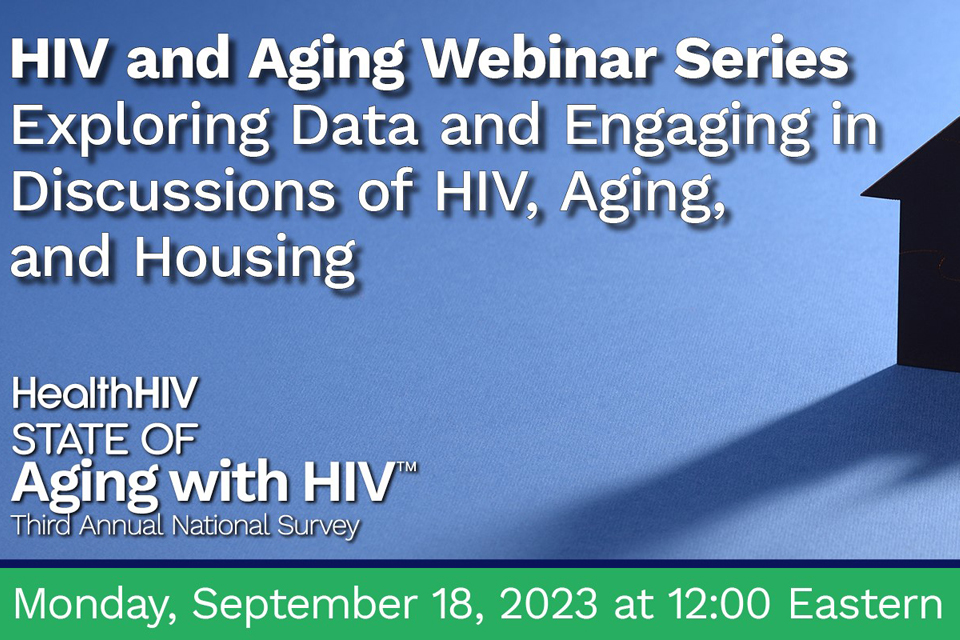 HIV and Aging Webinar Series
Exploring Data and Engaging in Discussions of HIV, Aging, and Housing

HealthHIV
STATE OF
Aging with HIV™
Third Annual National Survey

Monday, September 18, 2023 at 12:00 Eastern